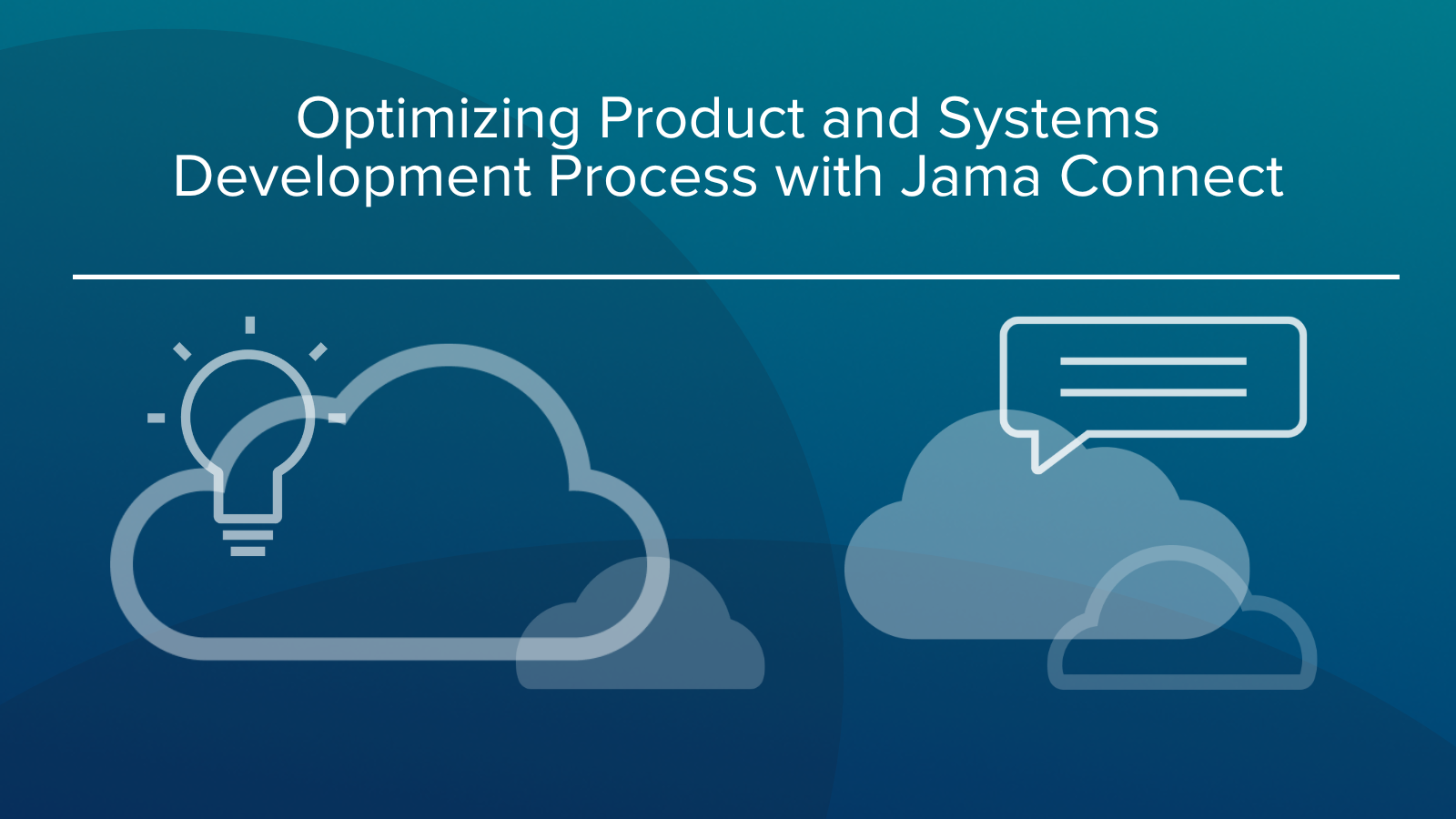 Optimizing Product and Systems Development Process with Jama Connect